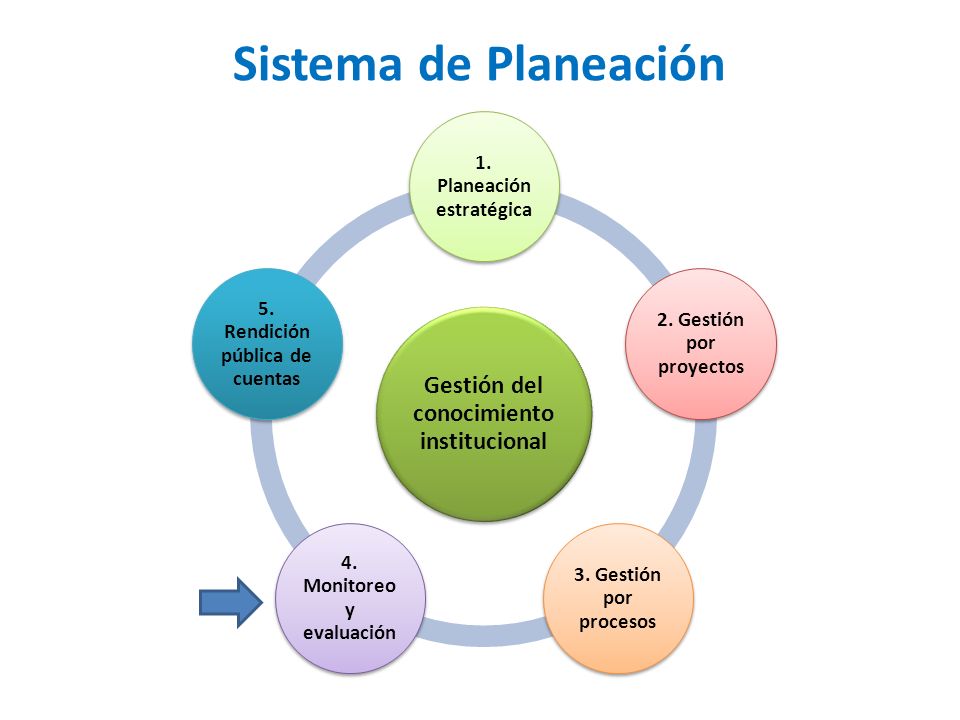 Sistema de Planeación

1. Planeación estratégica

2. Gestión por proyectos

3. Gestión por procesos

4. Monitoreo y evaluación

5. Rendición pública de cuentas

Gestión del conocimiento institucional